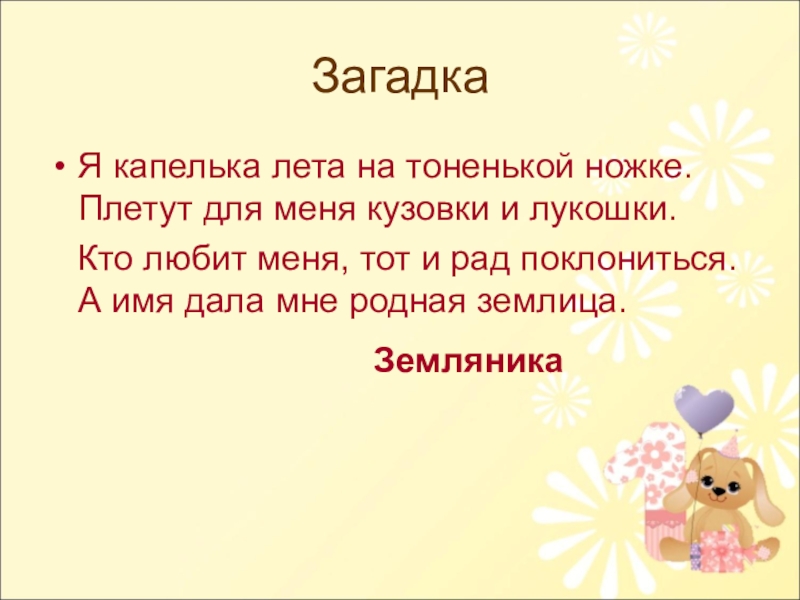 Загадка

• Я капелька лета на тоненькой ножке.
Плетут для меня кузовки и лукошки.

Кто любит меня, тот и рад поклониться.
А имя дала мне родная землица.

Земляника